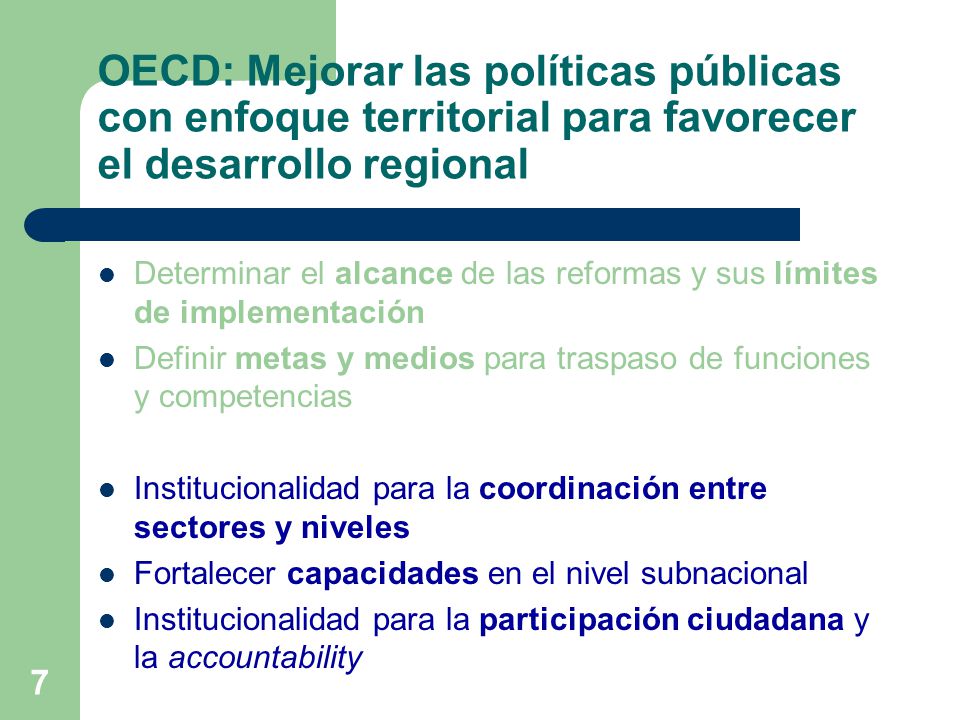 OECD: Mejorar las políticas públicas con enfoque territorial para favorecer el desarrollo regional

- Determinar el alcance de las reformas y sus límites de implementación
- Definir metas y medios para traspaso de funciones y competencias

- Institucionalidad para la coordinación entre sectores y niveles
- Fortalecer capacidades en el nivel subnacional
- Institucionalidad para la participación ciudadana y la accountability

7